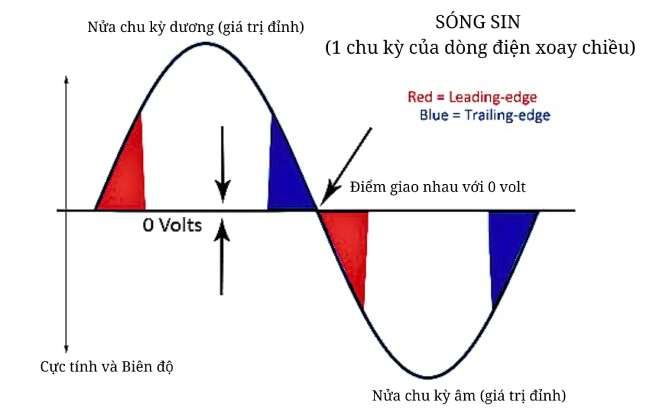 Nửa chu kỳ dương (giá trị đỉnh)

SÓNG SIN
(1 chu kỳ của dòng điện xoay chiều)

Red = Leading-edge
Blue = Trailing-edge

Điểm giao nhau với 0 volt

0 Volts

Cực tính và Biên độ

Nửa chu kỳ âm (giá trị đỉnh)